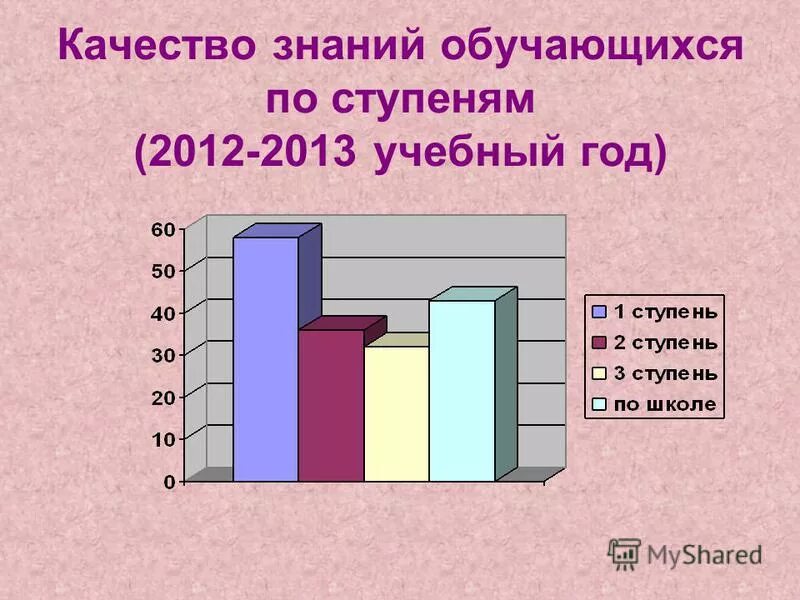 Качество знаний обучающихся по ступеням (2012-2013 учебный год)

60
50
40
30
20
10
0

1 ступень
2 ступень
3 ступень
по школе

MyShared